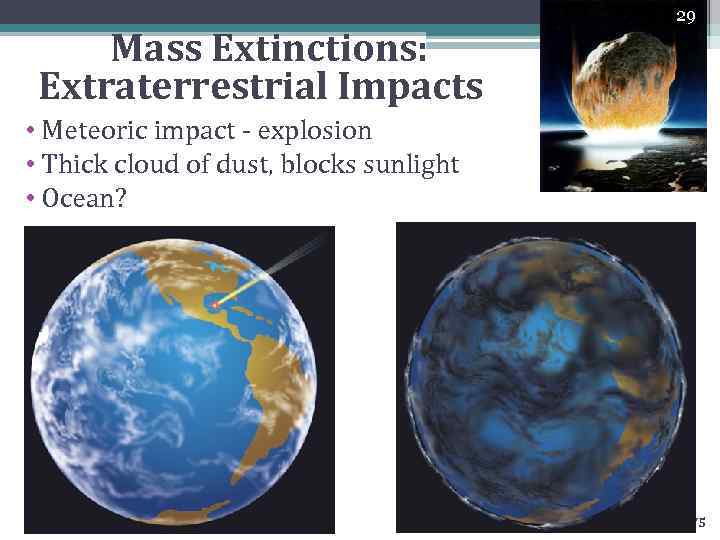 29

Mass Extinctions: Extraterrestrial Impacts

• Meteoric impact - explosion
• Thick cloud of dust, blocks sunlight
• Ocean?

75